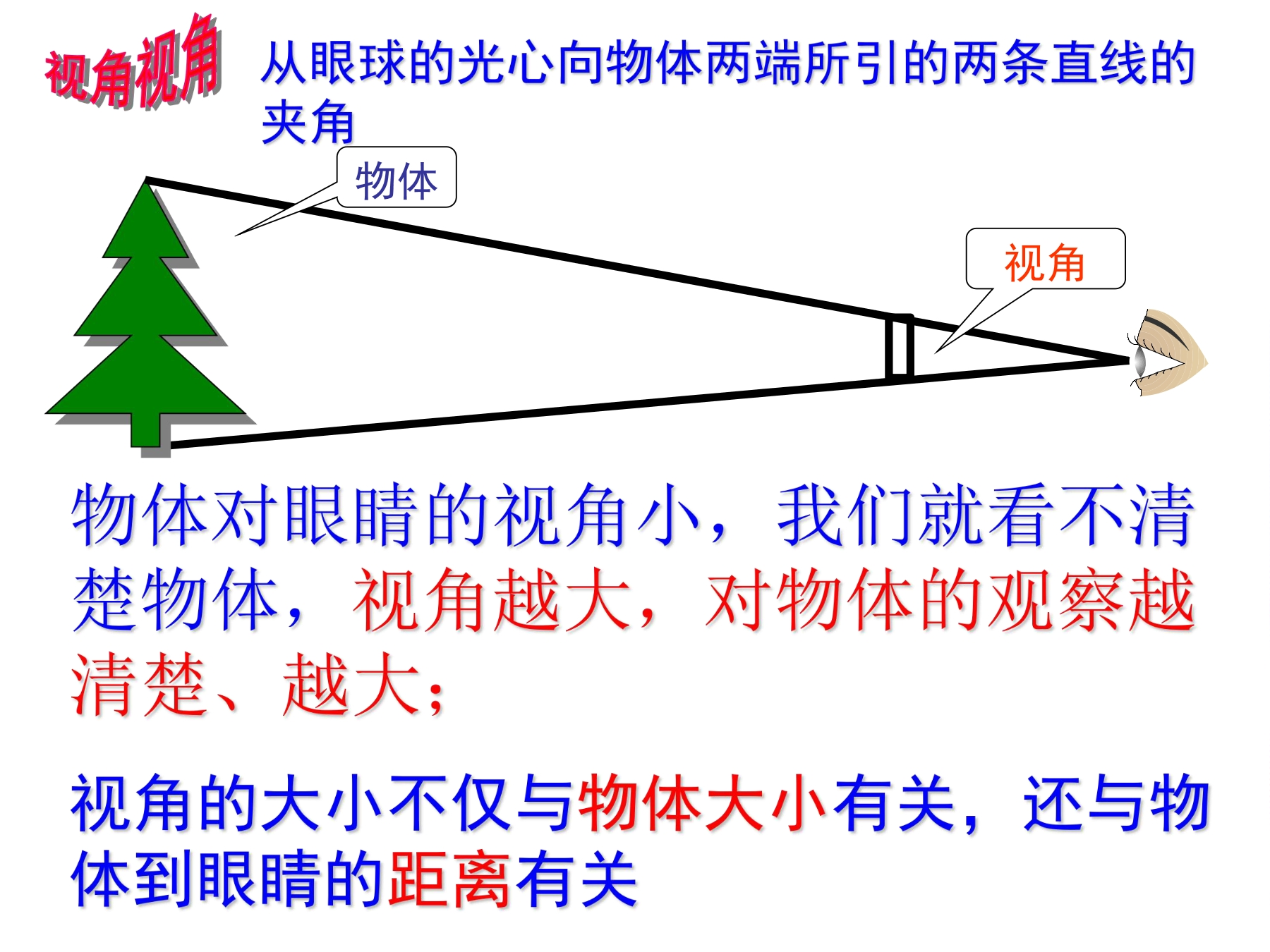 视角视角

从眼球的光心向物体两端所引的两条直线的夹角

物体

视角

物体对眼睛的视角小，我们就看不清楚物体，视角越大，对物体的观察越清楚、越大；

视角的大小不仅与物体大小有关，还与物体到眼睛的距离有关